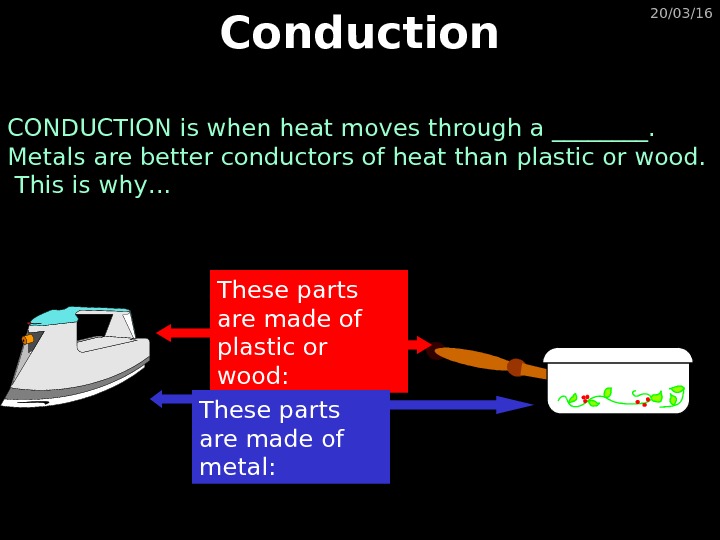 20/03/16

Conduction

CONDUCTION is when heat moves through a ________. Metals are better conductors of heat than plastic or wood. This is why…

These parts are made of plastic or wood:

These parts are made of metal: